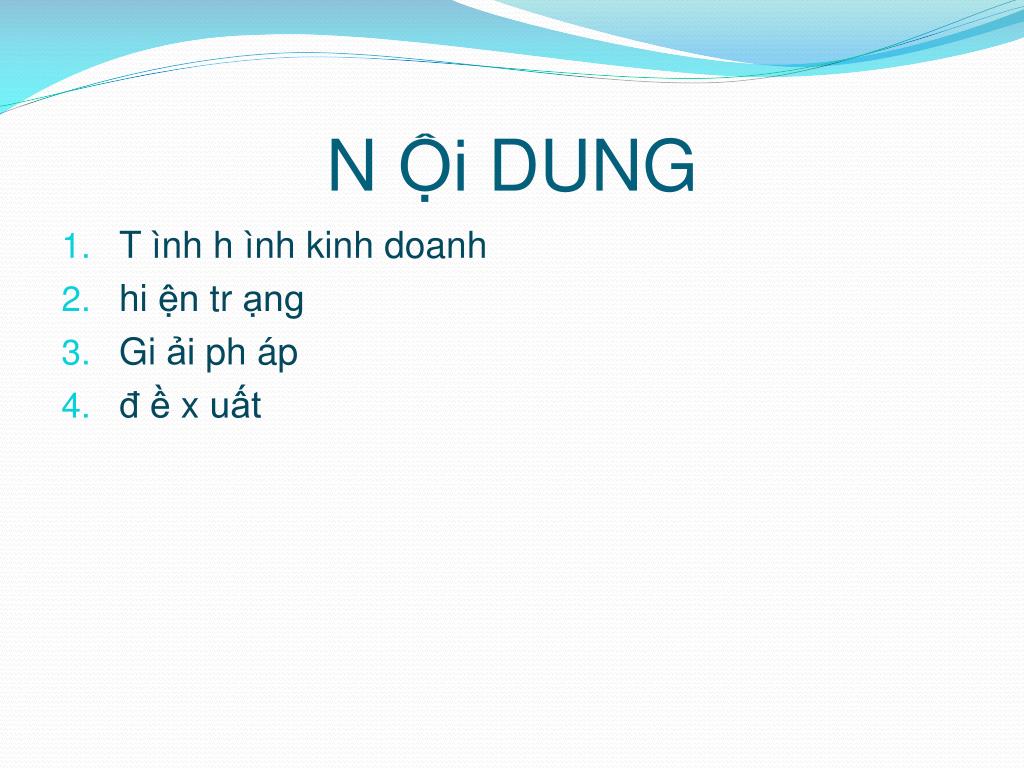 N Ội DUNG

1. T ình h ình kinh doanh
2. hi ện tr ạng
3. Gi ải ph áp
4. đ ề x uất